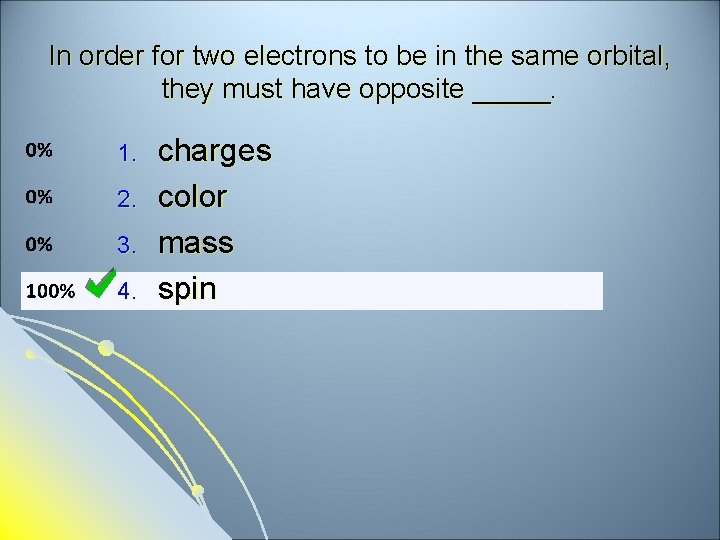 In order for two electrons to be in the same orbital, they must have opposite _____.

0% 1. charges
0% 2. color
0% 3. mass
100% 4. spin